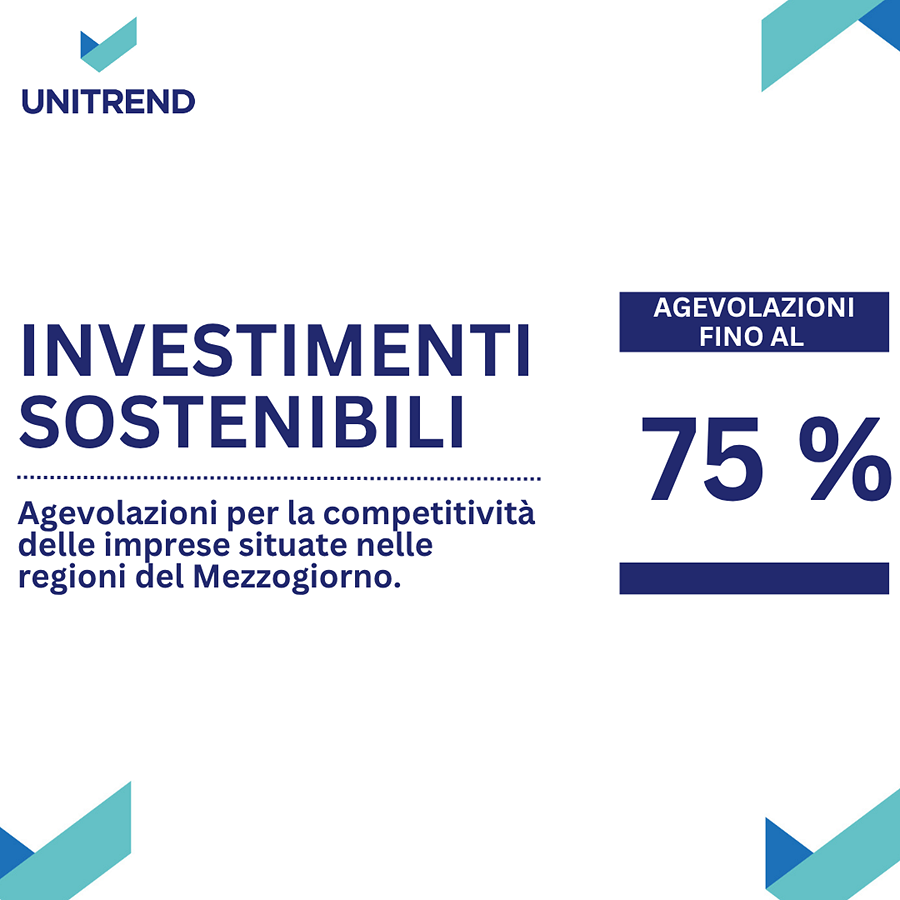 UNITREND

INVESTIMENTI SOSTENIBILI

Agevolazioni per la competitività delle imprese situate nelle regioni del Mezzogiorno.

AGEVOLAZIONI FINO AL

75 %